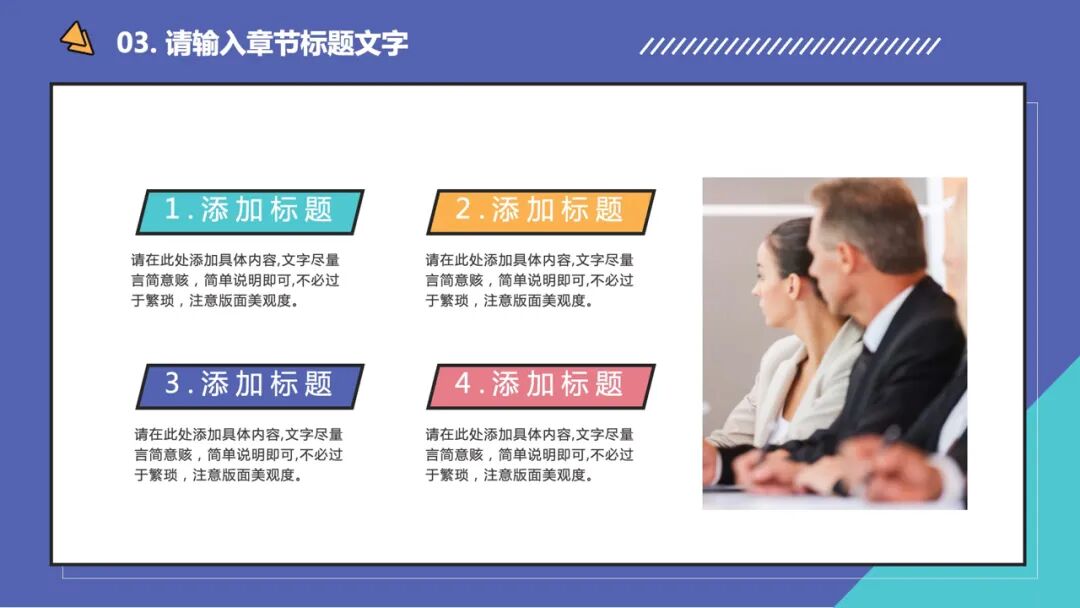 03. 请输入章节标题文字

1.添加标题

请在此处添加具体内容,文字尽量言简意赅，简单说明即可,不必过于繁琐，注意版面美观度。

2.添加标题

请在此处添加具体内容,文字尽量言简意赅，简单说明即可,不必过于繁琐，注意版面美观度。

3.添加标题

请在此处添加具体内容,文字尽量言简意赅，简单说明即可,不必过于繁琐，注意版面美观度。

4.添加标题

请在此处添加具体内容,文字尽量言简意赅，简单说明即可,不必过于繁琐，注意版面美观度。